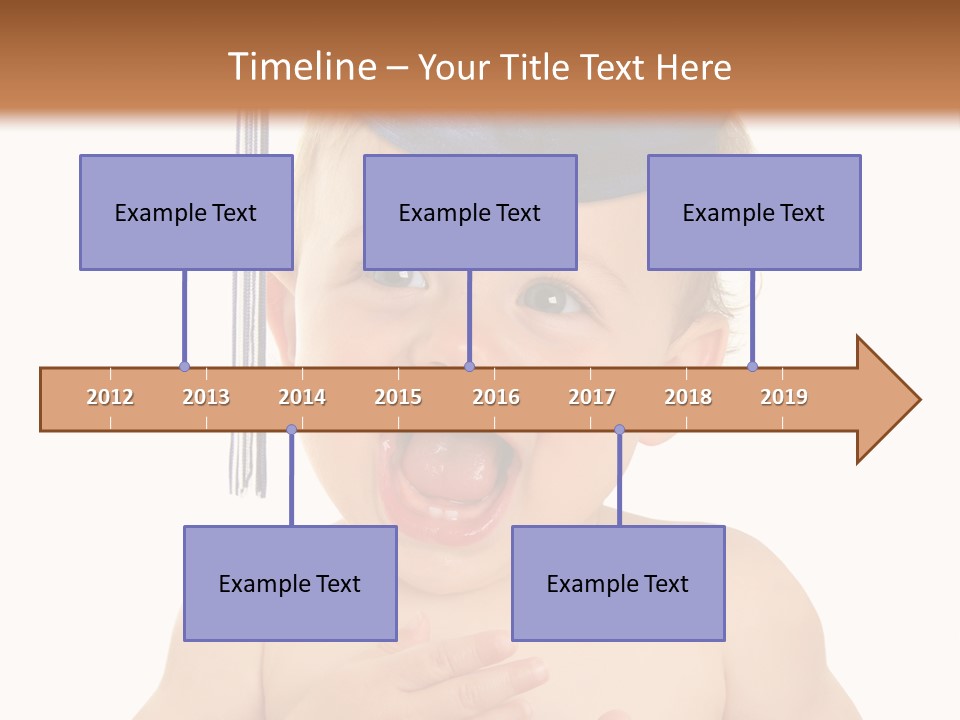 Timeline – Your Title Text Here

Example Text

Example Text

Example Text

2012 2013 2014 2015 2016 2017 2018 2019

Example Text

Example Text